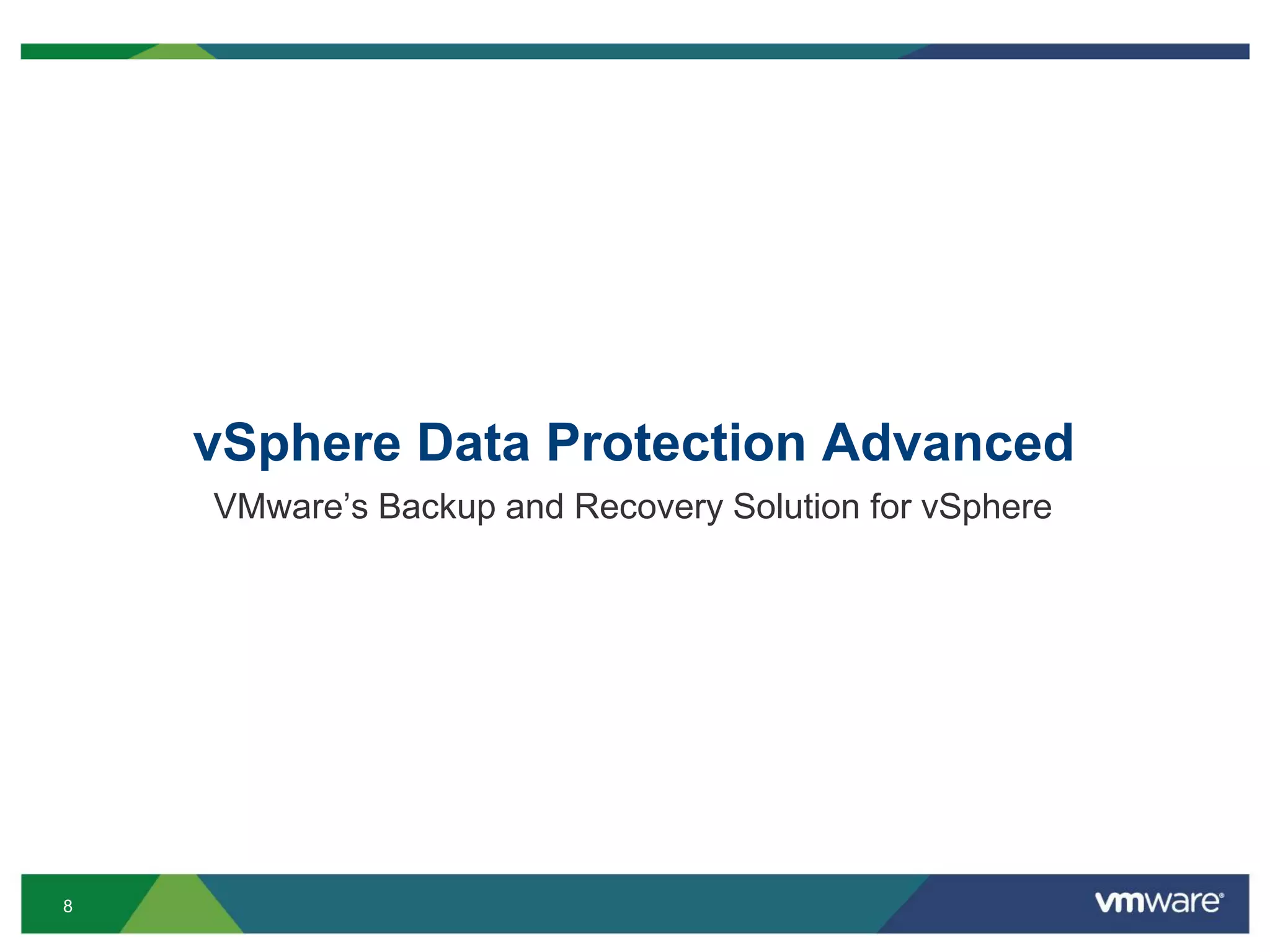 vSphere Data Protection Advanced

VMware’s Backup and Recovery Solution for vSphere

8

vmware®